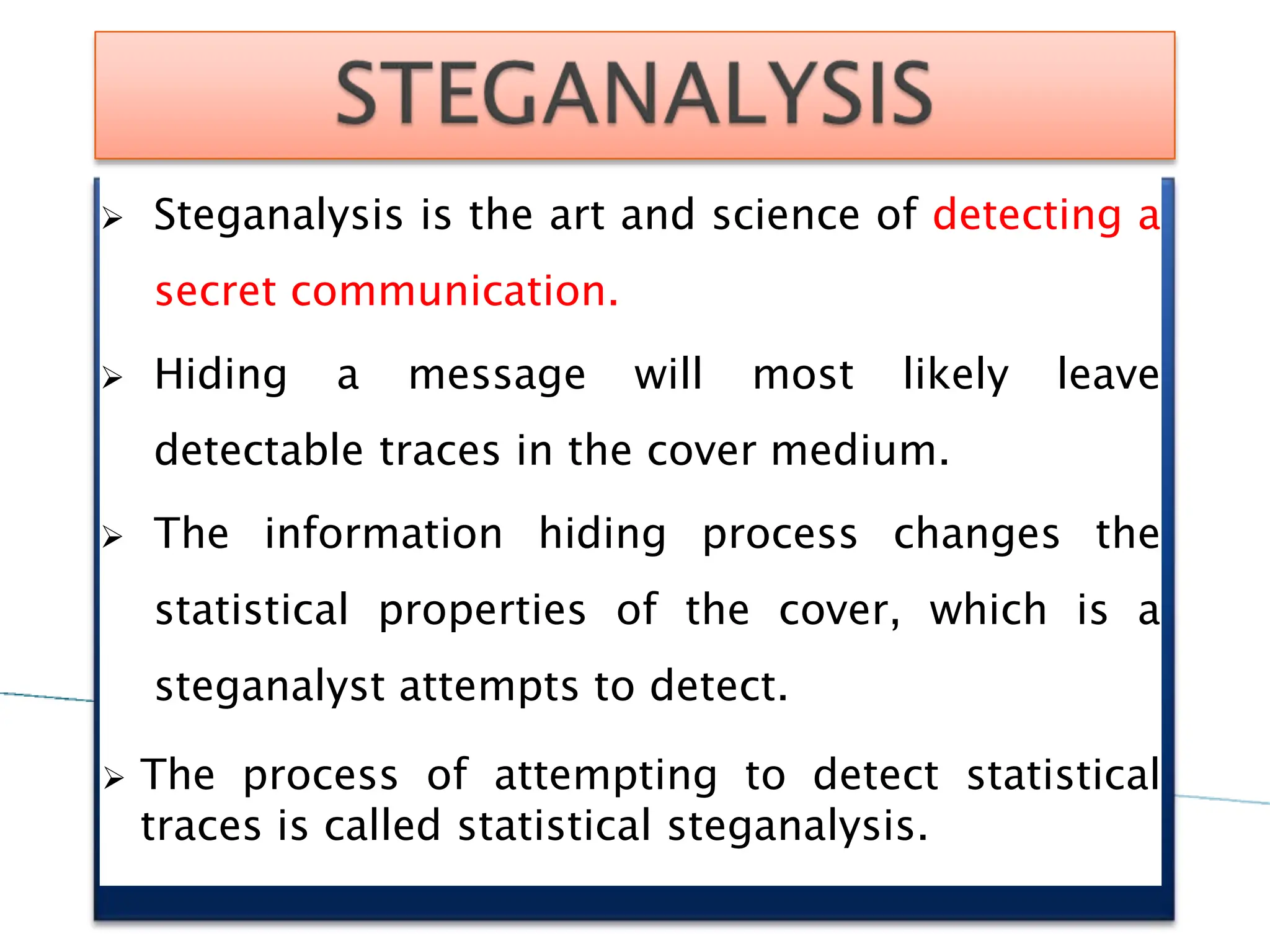 STEGANALYSIS

➢ Steganalysis is the art and science of detecting a secret communication.

➢ Hiding a message will most likely leave detectable traces in the cover medium.

➢ The information hiding process changes the statistical properties of the cover, which is a steganalyst attempts to detect.

➢ The process of attempting to detect statistical traces is called statistical steganalysis.